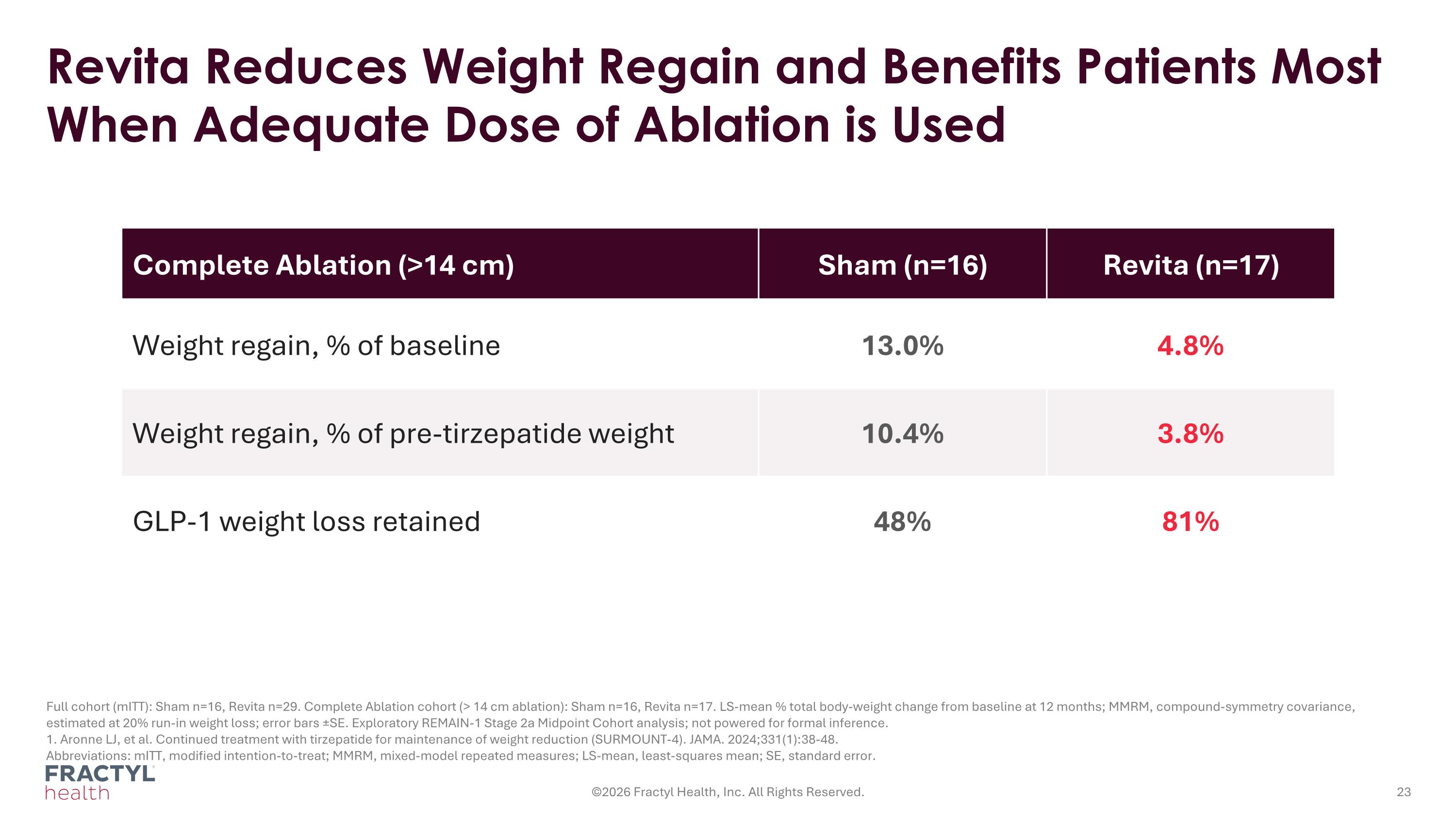 Revita Reduces Weight Regain and Benefits Patients Most When Adequate Dose of Ablation is Used

| Complete Ablation (>14 cm) | Sham (n=16) | Revita (n=17) |
|---|---|---|
| Weight regain, % of baseline | 13.0% | 4.8% |
| Weight regain, % of pre-tirzepatide weight | 10.4% | 3.8% |
| GLP-1 weight loss retained | 48% | 81% |

Full cohort (mITT): Sham n=16, Revita n=29. Complete Ablation cohort (> 14 cm ablation): Sham n=16, Revita n=17. LS-mean % total body-weight change from baseline at 12 months; MMRM, compound-symmetry covariance, estimated at 20% run-in weight loss; error bars ±SE. Exploratory REMAIN-1 Stage 2a Midpoint Cohort analysis; not powered for formal inference.
1. Aronne LJ, et al. Continued treatment with tirzepatide for maintenance of weight reduction (SURMOUNT-4). JAMA. 2024;331(1):38-48.
Abbreviations: mITT, modified intention-to-treat; MMRM, mixed-model repeated measures; LS-mean, least-squares mean; SE, standard error.

FRACTYL health

©2026 Fractyl Health, Inc. All Rights Reserved.

23